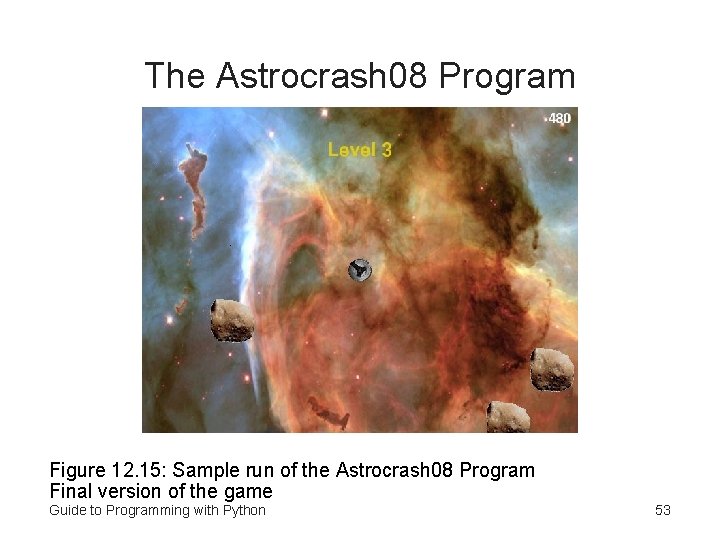 The Astrocrash08 Program

480

Level 3

Figure 12.15: Sample run of the Astrocrash08 Program
Final version of the game

Guide to Programming with Python

53